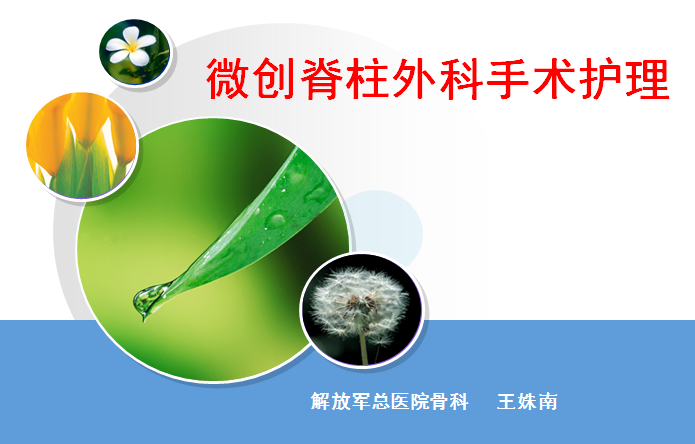 微创脊柱外科手术护理

解放军总医院骨科　王姝南